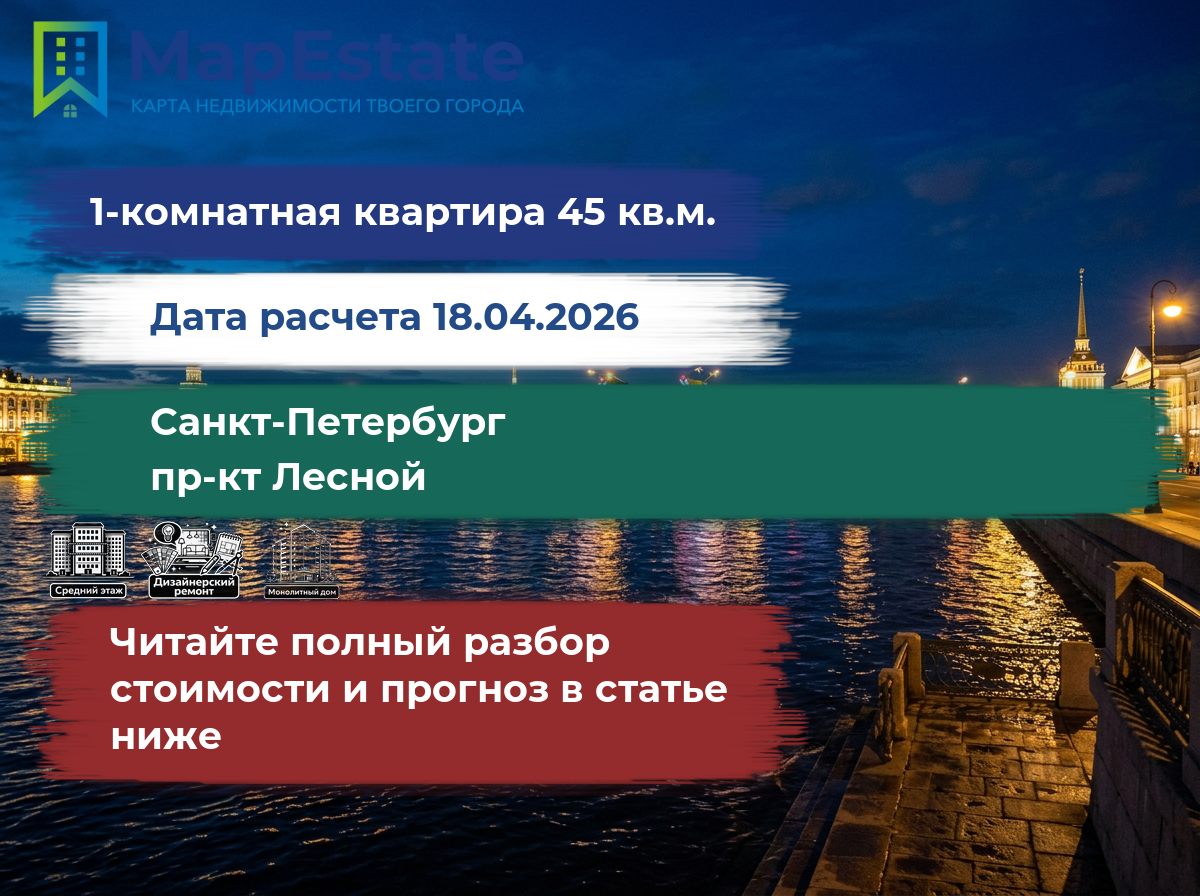 MapEstate
КАРТА НЕДВИЖИМОСТИ ТВОЕГО ГОРОДА

1-комнатная квартира 45 кв.м.

Дата расчета 18.04.2026

Санкт-Петербург
пр-кт Лесной

Средний этаж

Дизайнерский ремонт

Монолитный дом

Читайте полный разбор стоимости и прогноз в статье ниже